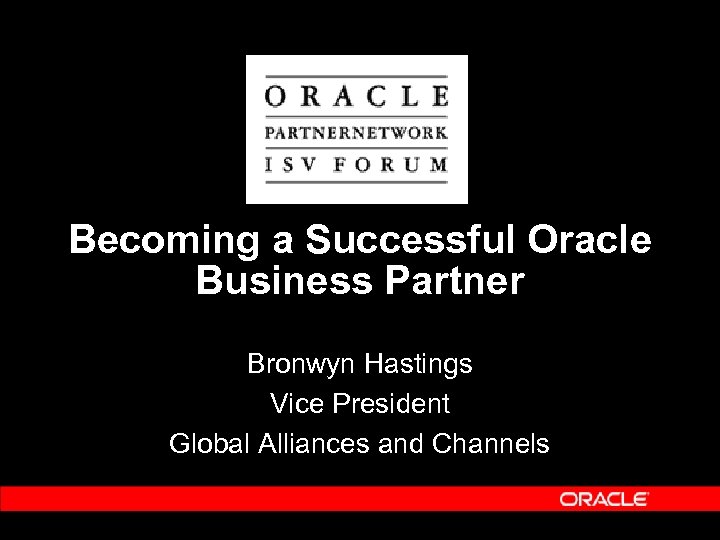 ORACLE
PARTNERNETWORK
ISV FORUM

Becoming a Successful Oracle Business Partner

Bronwyn Hastings
Vice President
Global Alliances and Channels

ORACLE